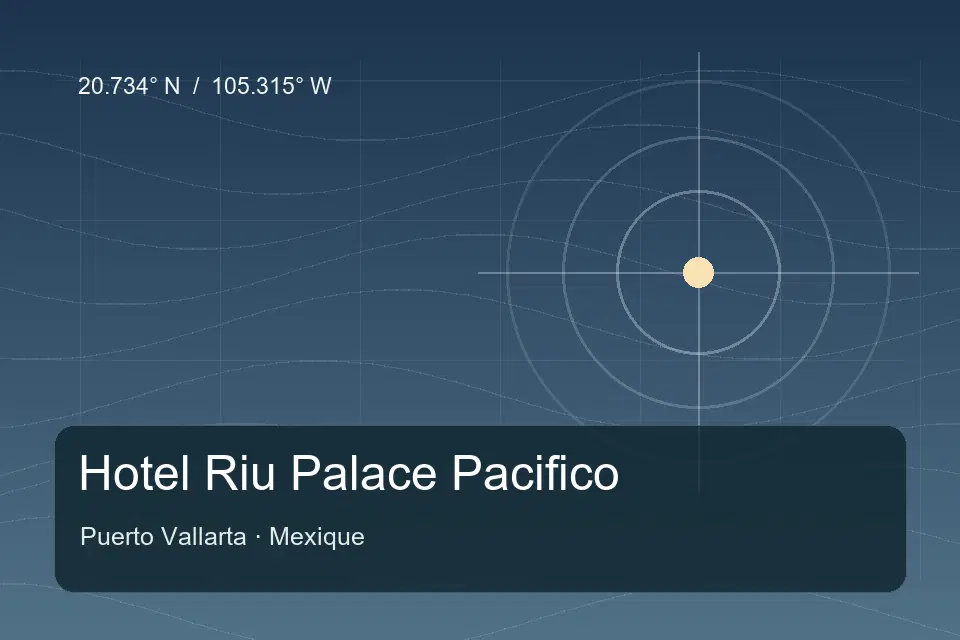 20.734° N / 105.315° W

Hotel Riu Palace Pacifico

Puerto Vallarta · Mexique